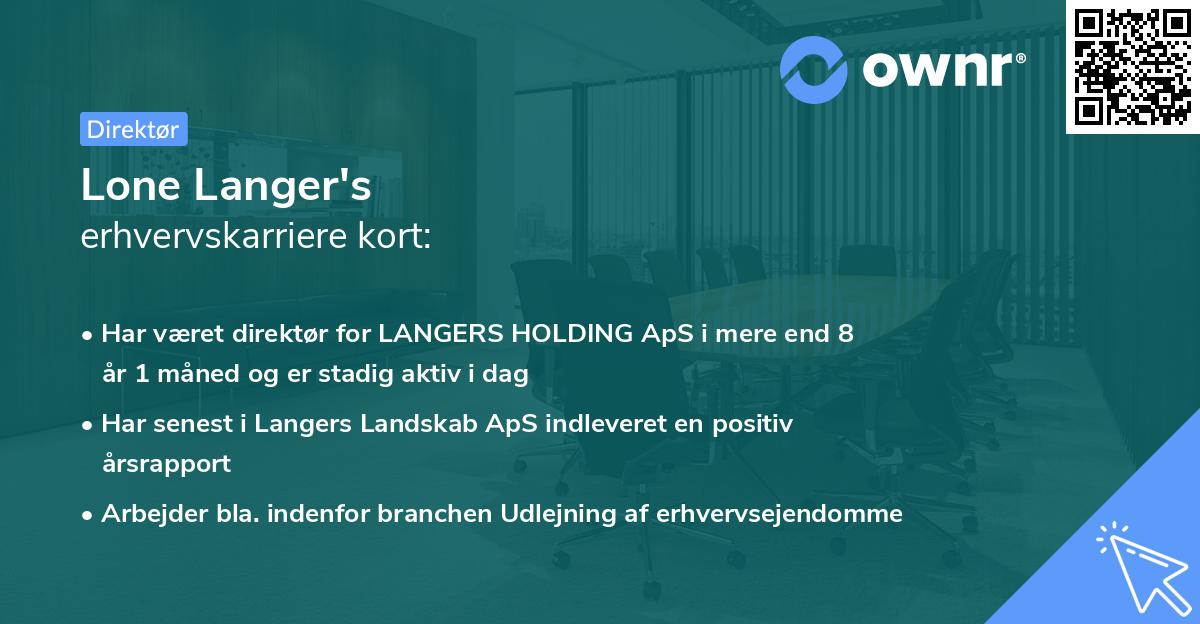 ownr®

Direktør

Lone Langer's
erhvervskarriere kort:

• Har været direktør for LANGERS HOLDING ApS i mere end 8 år 1 måned og er stadig aktiv i dag

• Har senest i Langers Landskab ApS indleveret en positiv årsrapport

• Arbejder bla. indenfor branchen Udlejning af erhvervsejendomme